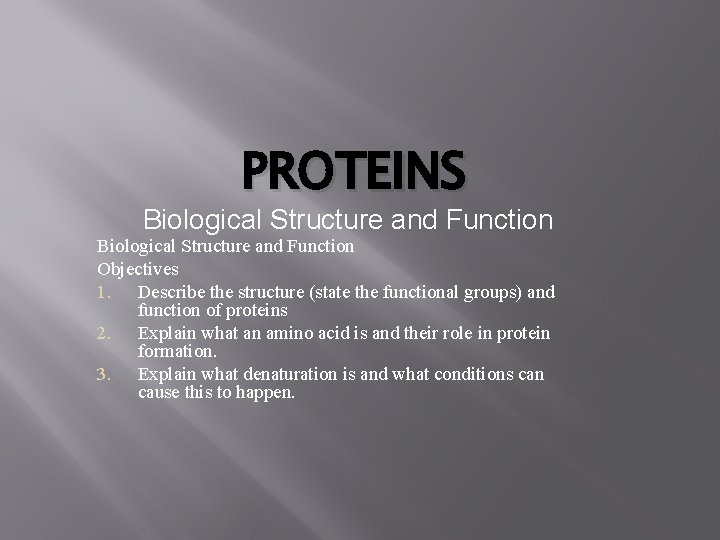 PROTEINS

Biological Structure and Function

Biological Structure and Function

Objectives

1. Describe the structure (state the functional groups) and function of proteins
2. Explain what an amino acid is and their role in protein formation.
3. Explain what denaturation is and what conditions can cause this to happen.